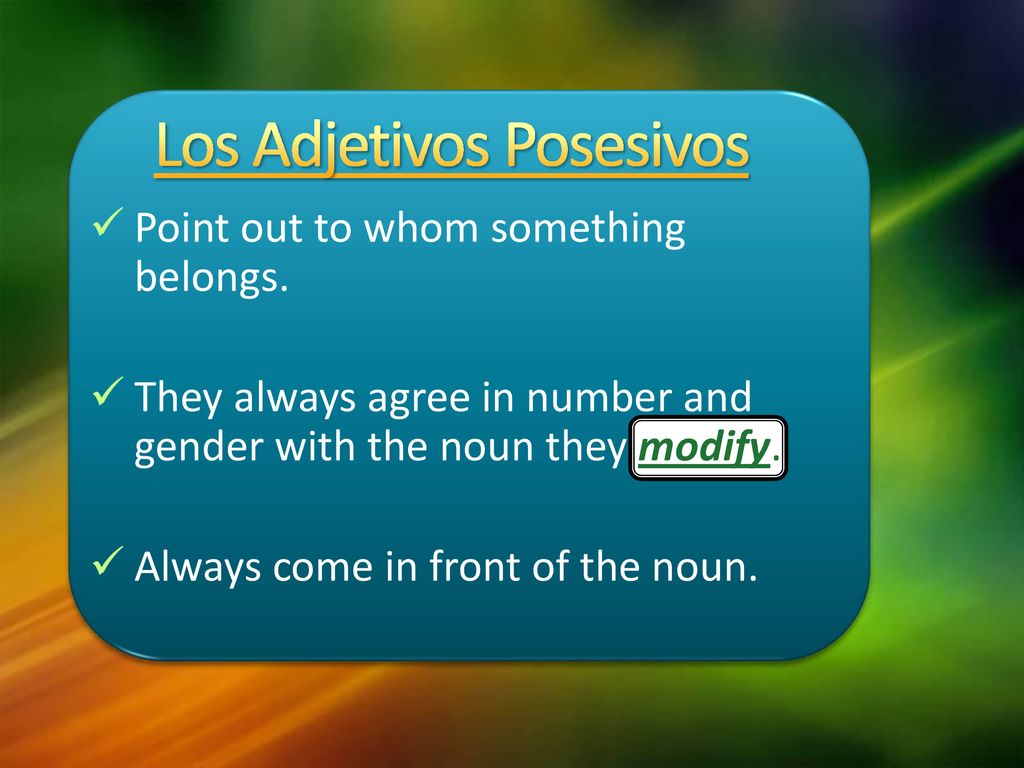 Los Adjetivos Posesivos

✓ Point out to whom something belongs.

✓ They always agree in number and gender with the noun they modify.

✓ Always come in front of the noun.